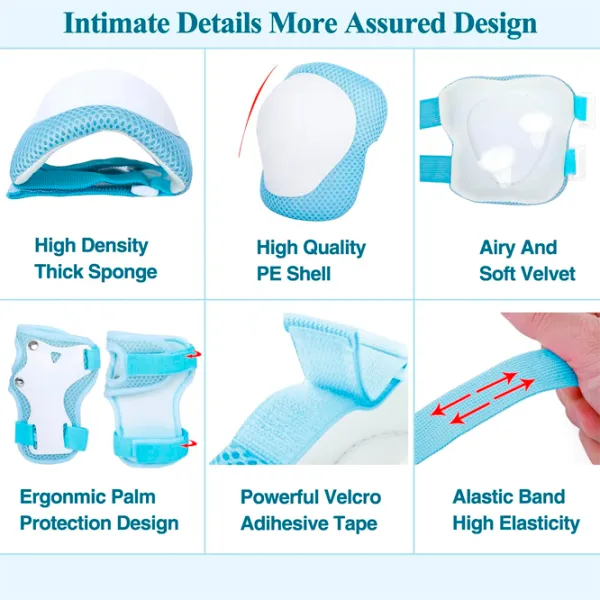 Intimate Details More Assured Design

High Density Thick Sponge

High Quality PE Shell

Airy And Soft Velvet

Ergonmic Palm Protection Design

Powerful Velcro Adihesive Tape

Alastic Band High Elasticity